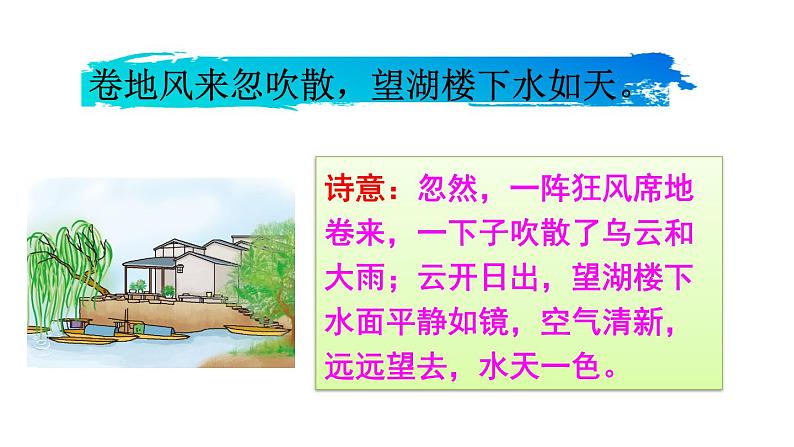 卷地风来忽吹散，望湖楼下水如天。

诗意：忽然，一阵狂风席地卷来，一下子吹散了乌云和大雨；云开日出，望湖楼下水面平静如镜，空气清新，远远望去，水天一色。